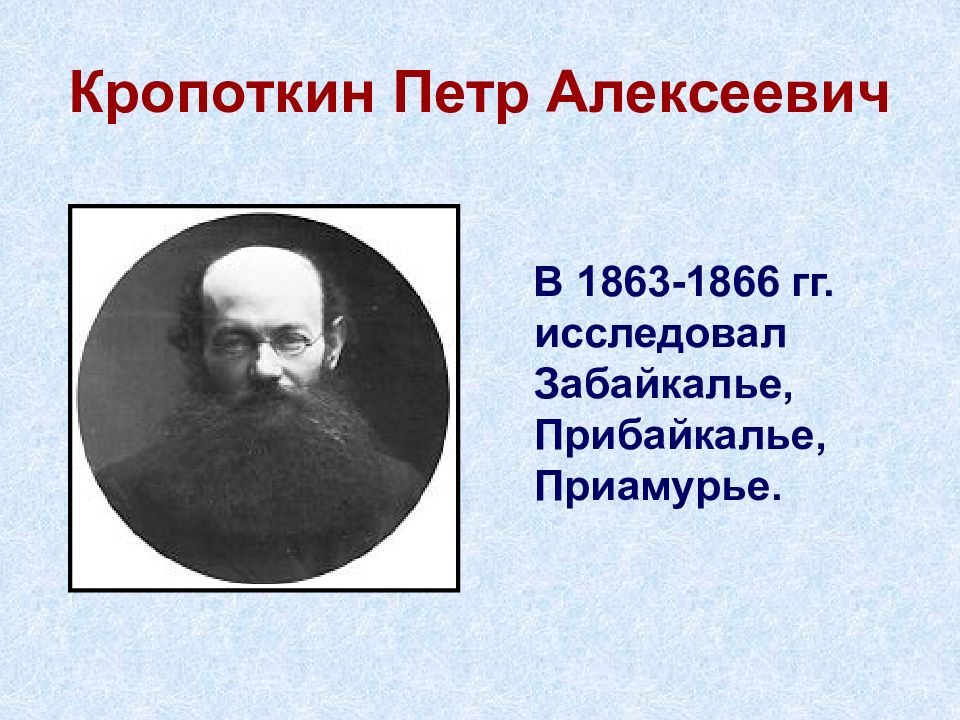 Кропоткин Петр Алексеевич

В 1863-1866 гг. исследовал Забайкалье, Прибайкалье, Приамурье.